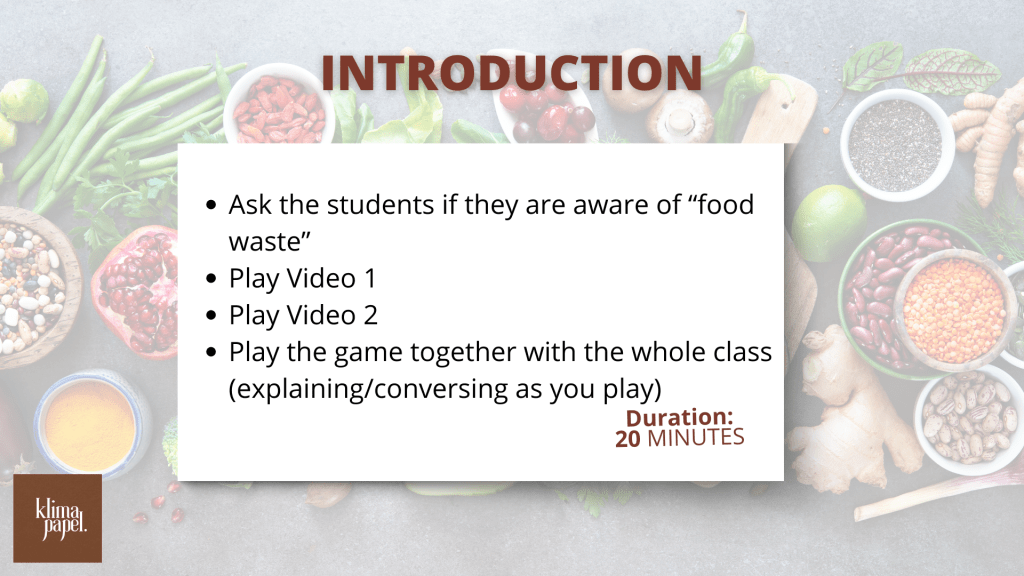 INTRODUCTION

- Ask the students if they are aware of “food waste”
- Play Video 1
- Play Video 2
- Play the game together with the whole class (explaining/conversing as you play)

Duration:
20 MINUTES

klima
papel.